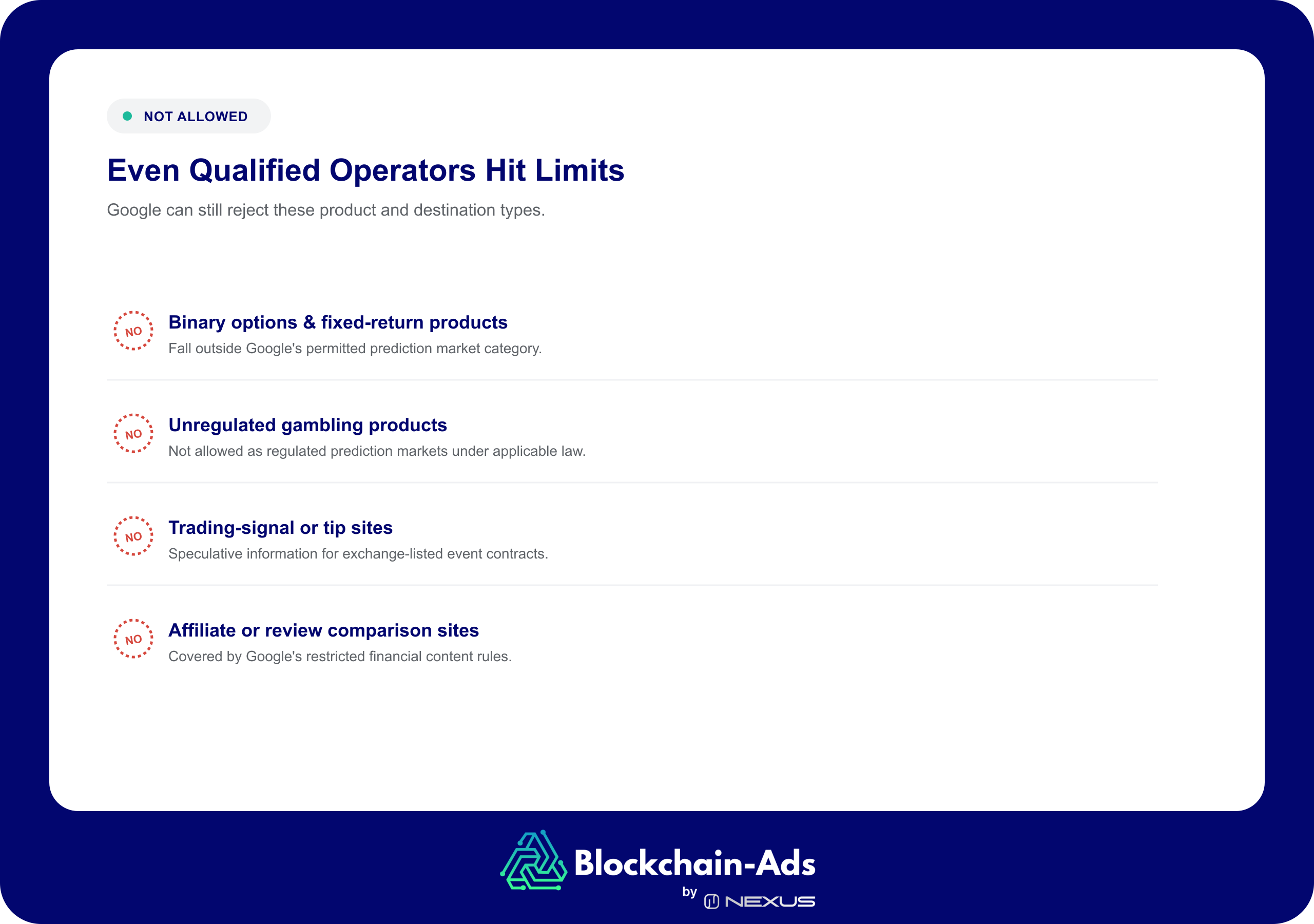 NOT ALLOWED

Even Qualified Operators Hit Limits

Google can still reject these product and destination types.

NO

Binary options & fixed-return products

Fall outside Google's permitted prediction market category.

NO

Unregulated gambling products

Not allowed as regulated prediction markets under applicable law.

NO

Trading-signal or tip sites

Speculative information for exchange-listed event contracts.

NO

Affiliate or review comparison sites

Covered by Google's restricted financial content rules.

Blockchain-Ads

by NEXUS